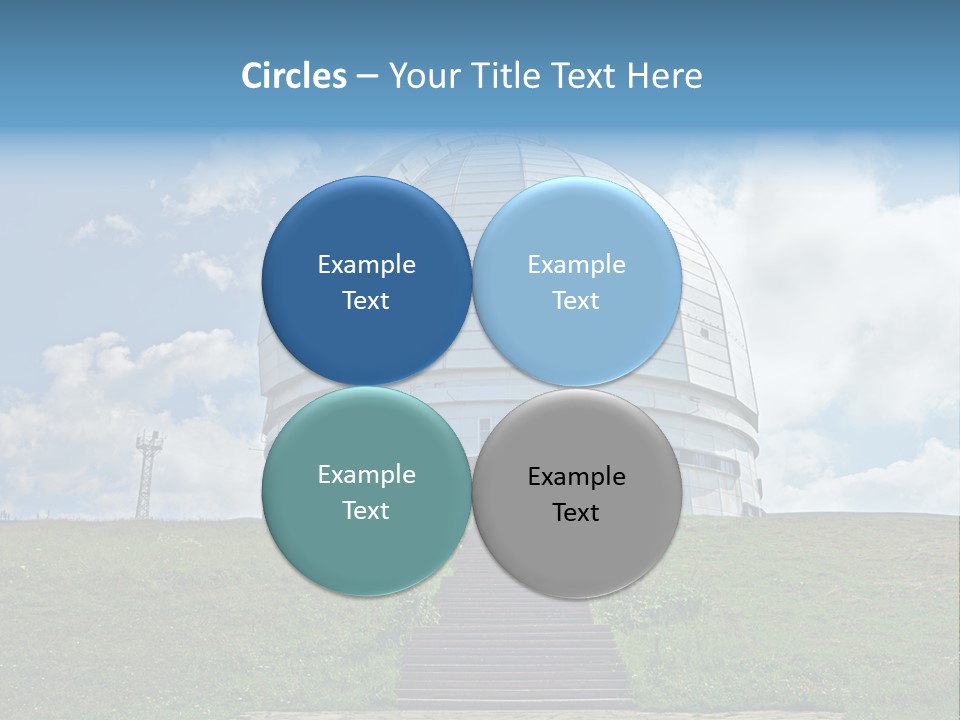 Circles – Your Title Text Here

Example Text

Example Text

Example Text

Example Text